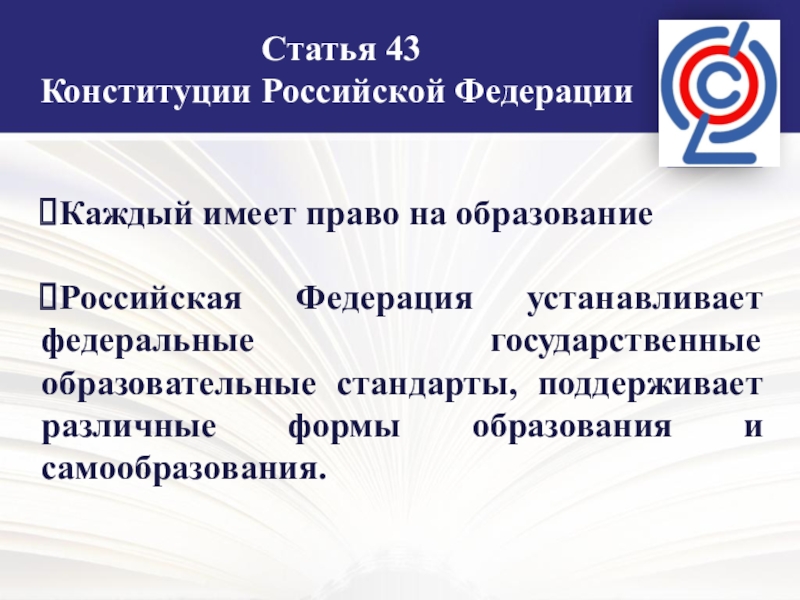 Статья 43
Конституции Российской Федерации

Каждый имеет право на образование

Российская Федерация устанавливает федеральные государственные образовательные стандарты, поддерживает различные формы образования и самообразования.